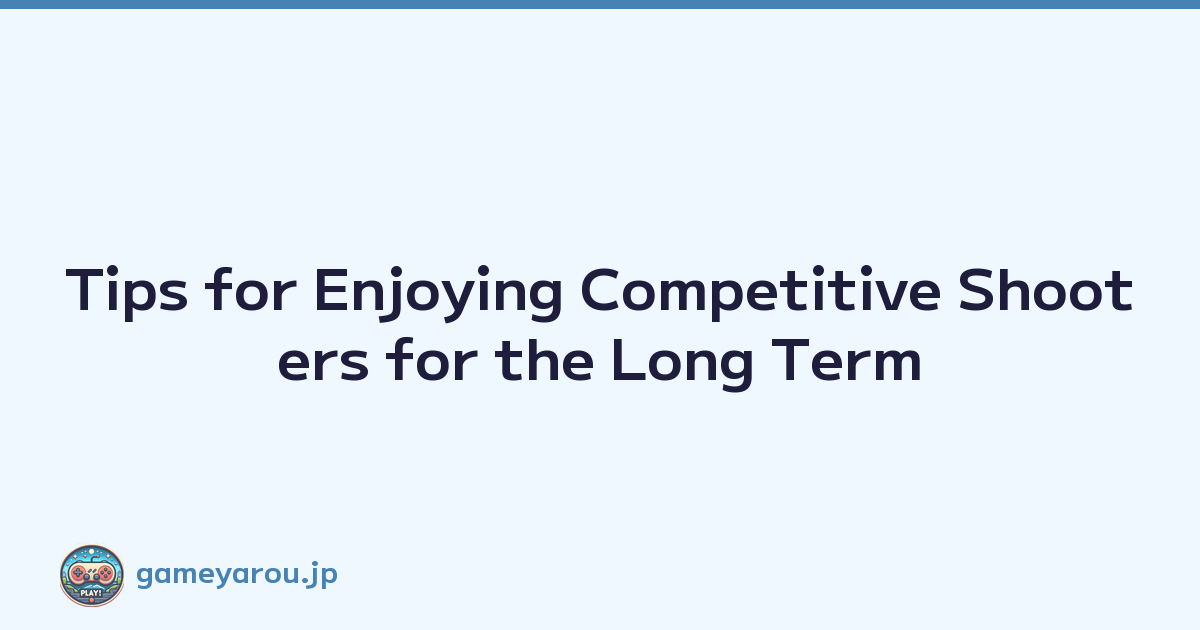 Tips for Enjoying Competitive Shooters for the Long Term

PLAY!

gameyarou.jp